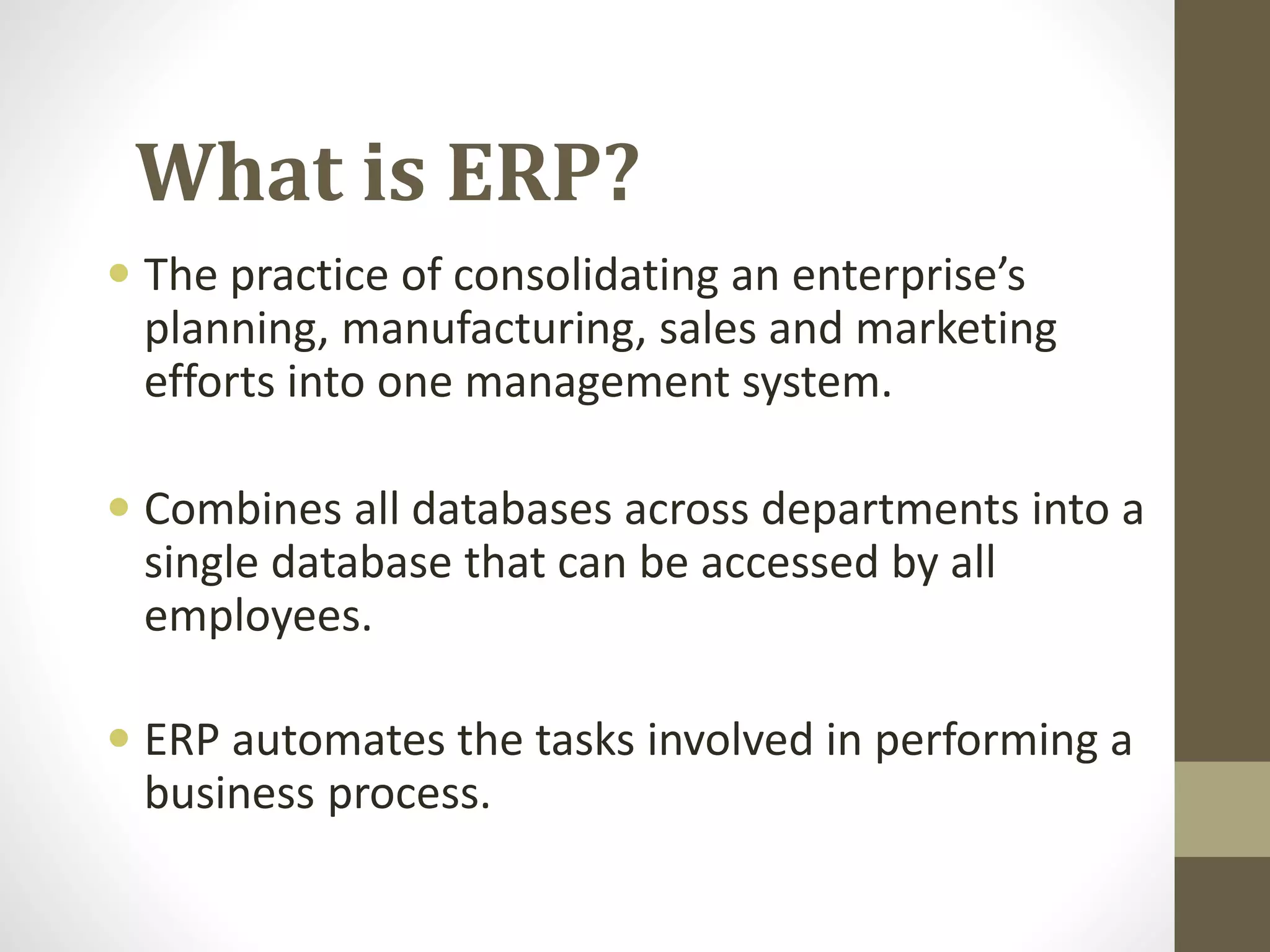 What is ERP?

• The practice of consolidating an enterprise’s planning, manufacturing, sales and marketing efforts into one management system.

• Combines all databases across departments into a single database that can be accessed by all employees.

• ERP automates the tasks involved in performing a business process.